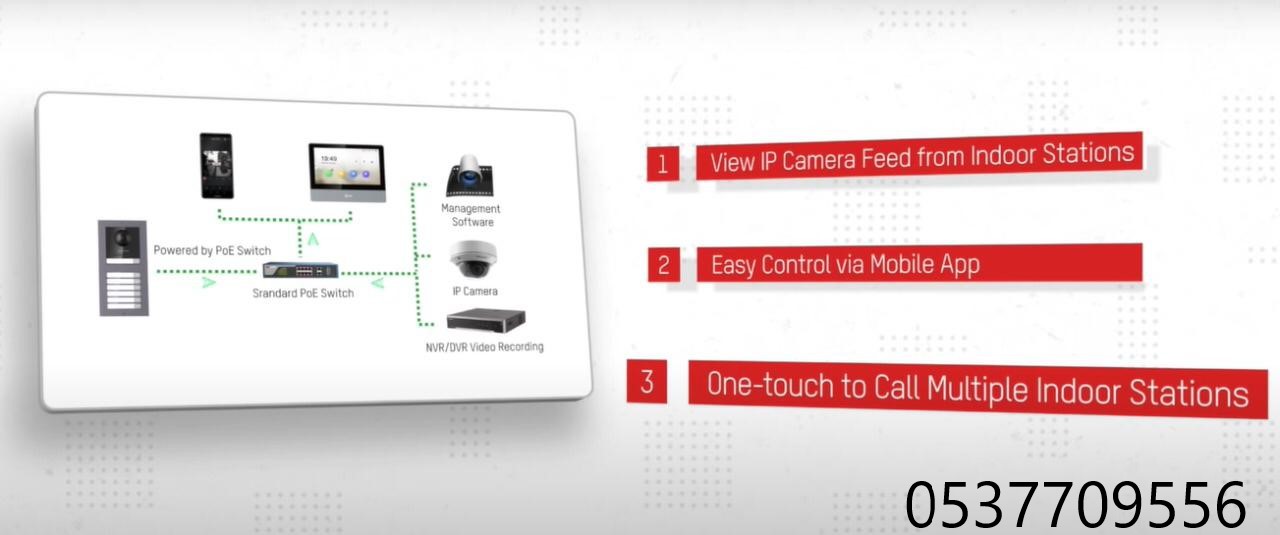 19:40

Management Software

Powered by PoE Switch

Srandard PoE Switch

IP Camera

NVR/DVR Video Recording

1 View IP Camera Feed from Indoor Stations

2 Easy Control via Mobile App

3 One-touch to Call Multiple Indoor Stations

0537709556